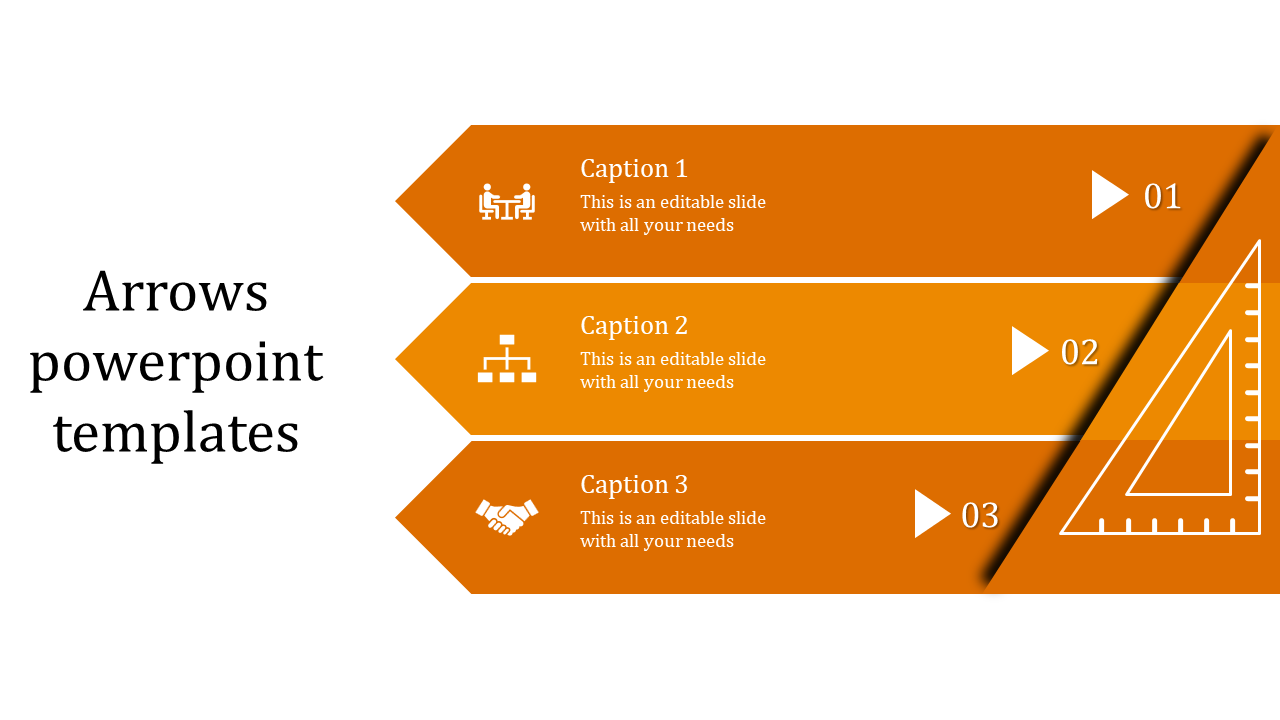 Arrows powerpoint templates

Caption 1
This is an editable slide with all your needs

01

Caption 2
This is an editable slide with all your needs

02

Caption 3
This is an editable slide with all your needs

03